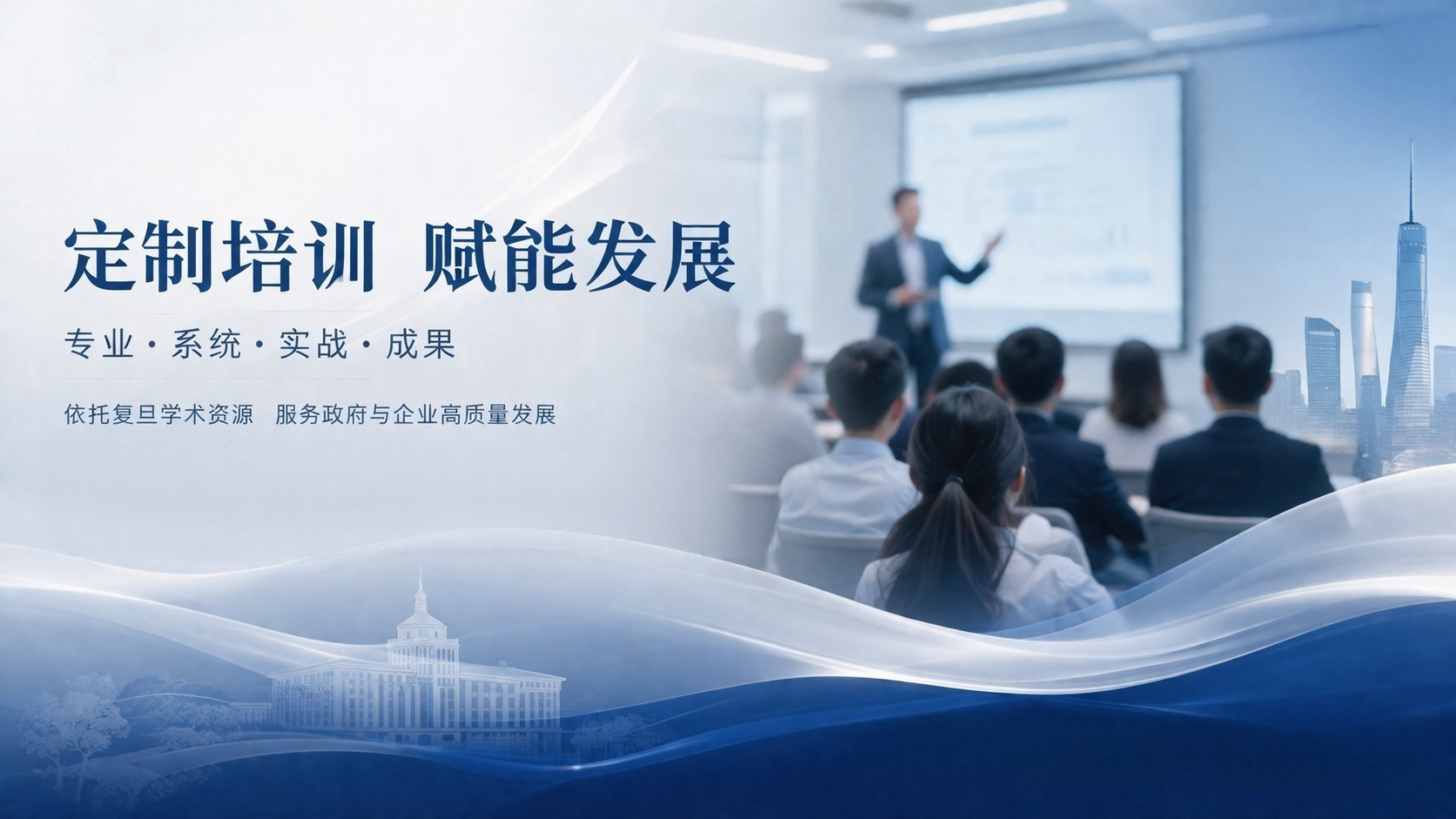 定制培训 赋能发展

专业 · 系统 · 实战 · 成果

依托复旦学术资源 服务政府与企业高质量发展